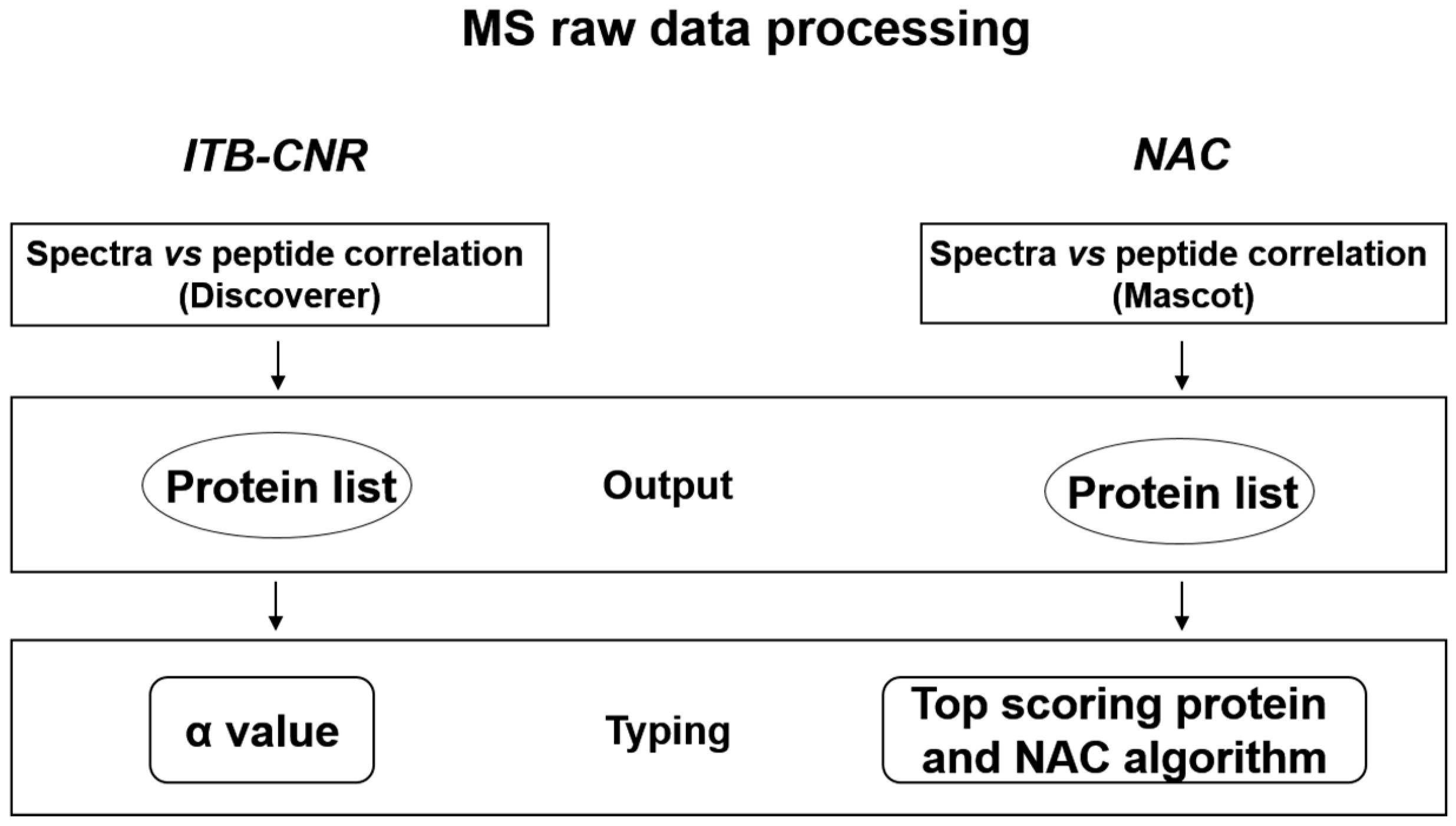 MS raw data processing

ITB-CNR

NAC

Spectra vs peptide correlation (Discoverer)

Spectra vs peptide correlation (Mascot)

Protein list

Output

Protein list

α value

Typing

Top scoring protein and NAC algorithm